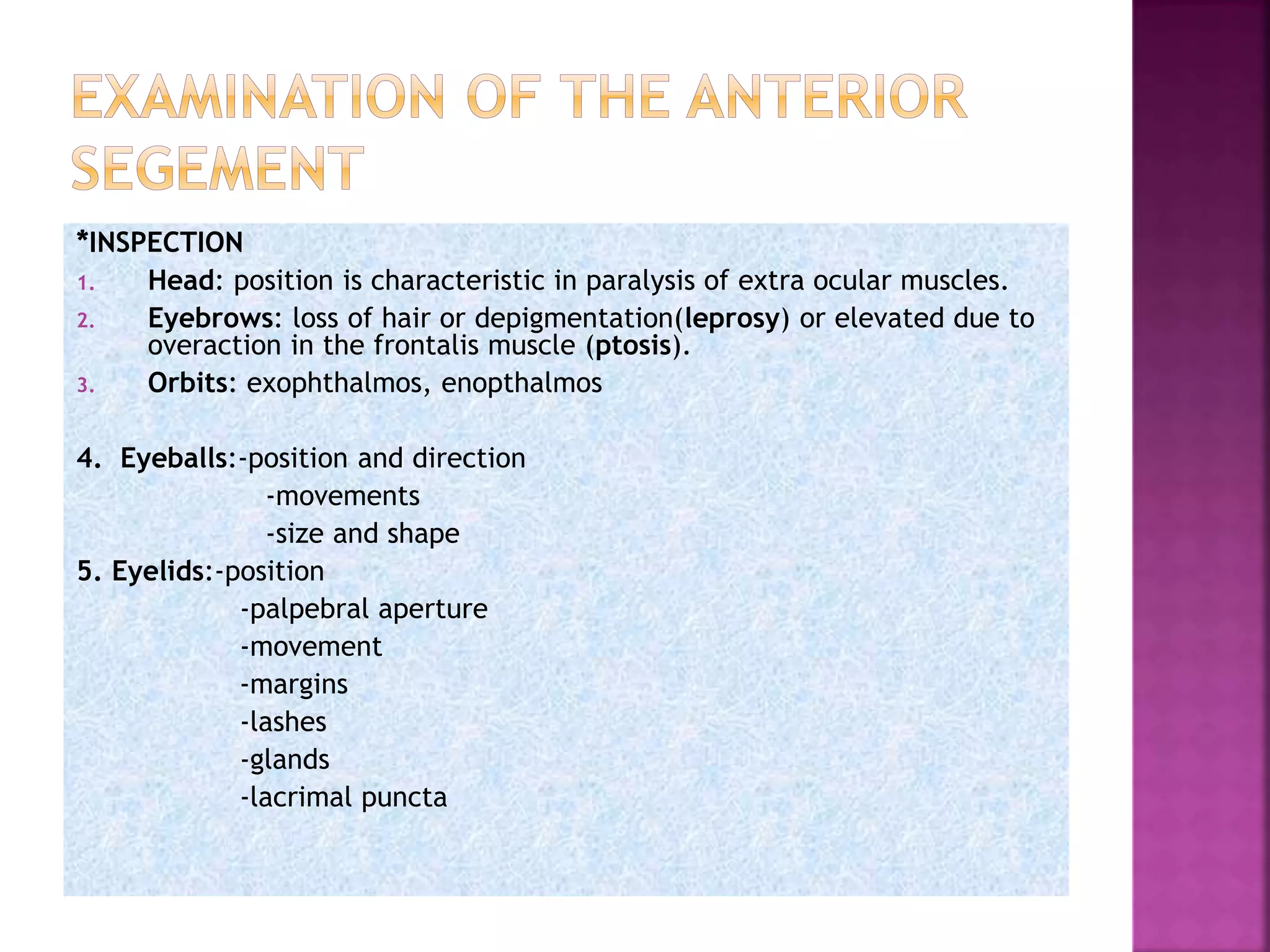 EXAMINATION OF THE ANTERIOR SEGEMENT

*INSPECTION
1. Head: position is characteristic in paralysis of extra ocular muscles.
2. Eyebrows: loss of hair or depigmentation(leprosy) or elevated due to overaction in the frontalis muscle (ptosis).
3. Orbits: exophthalmos, enopthalmos

4. Eyeballs:-position and direction
-movements
-size and shape
5. Eyelids:-position
-palpebral aperture
-movement
-margins
-lashes
-glands
-lacrimal puncta